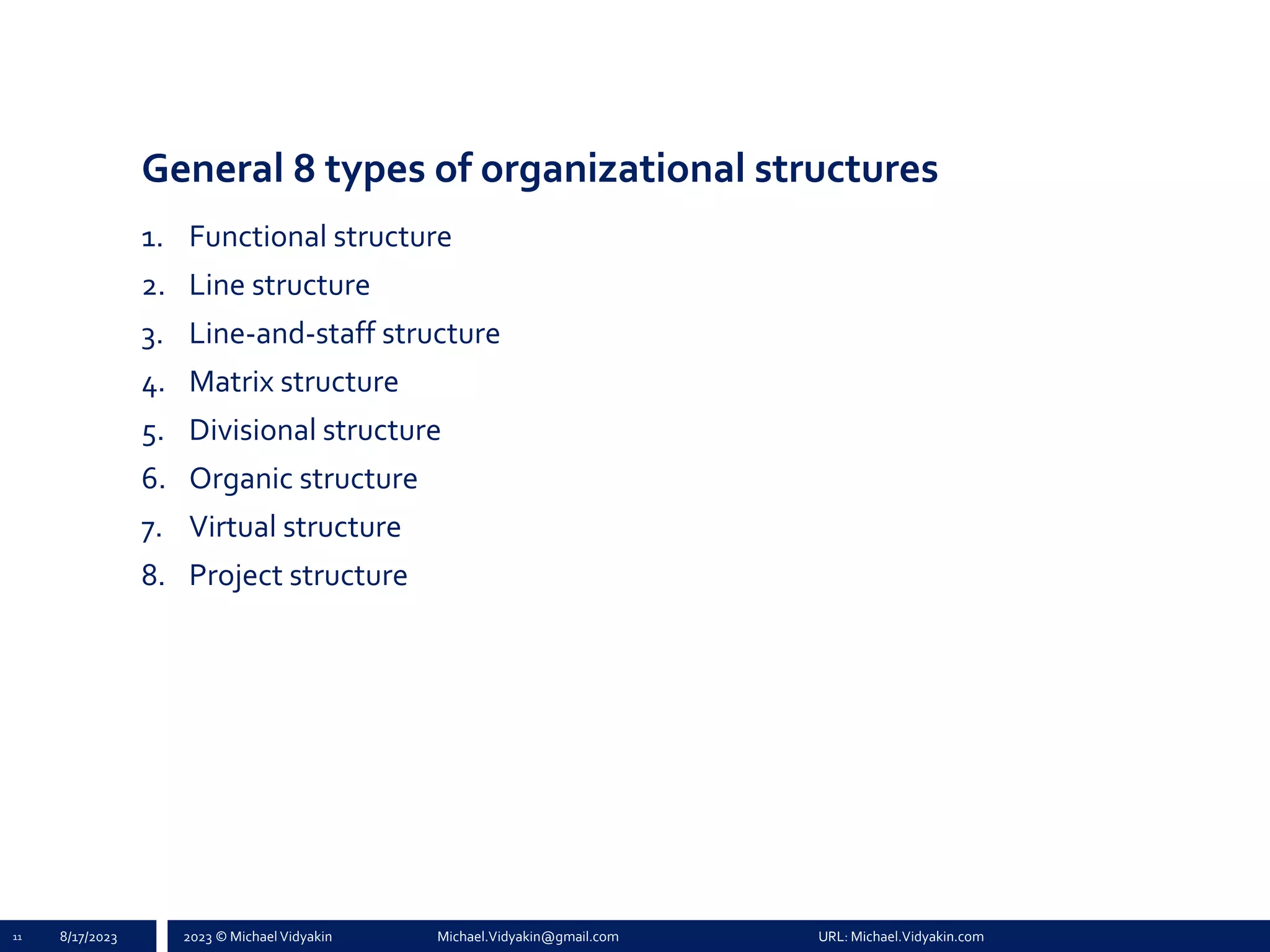 General 8 types of organizational structures

1. Functional structure
2. Line structure
3. Line-and-staff structure
4. Matrix structure
5. Divisional structure
6. Organic structure
7. Virtual structure
8. Project structure

11 8/17/2023 2023 © Michael Vidyakin Michael.Vidyakin@gmail.com URL: Michael.Vidyakin.com